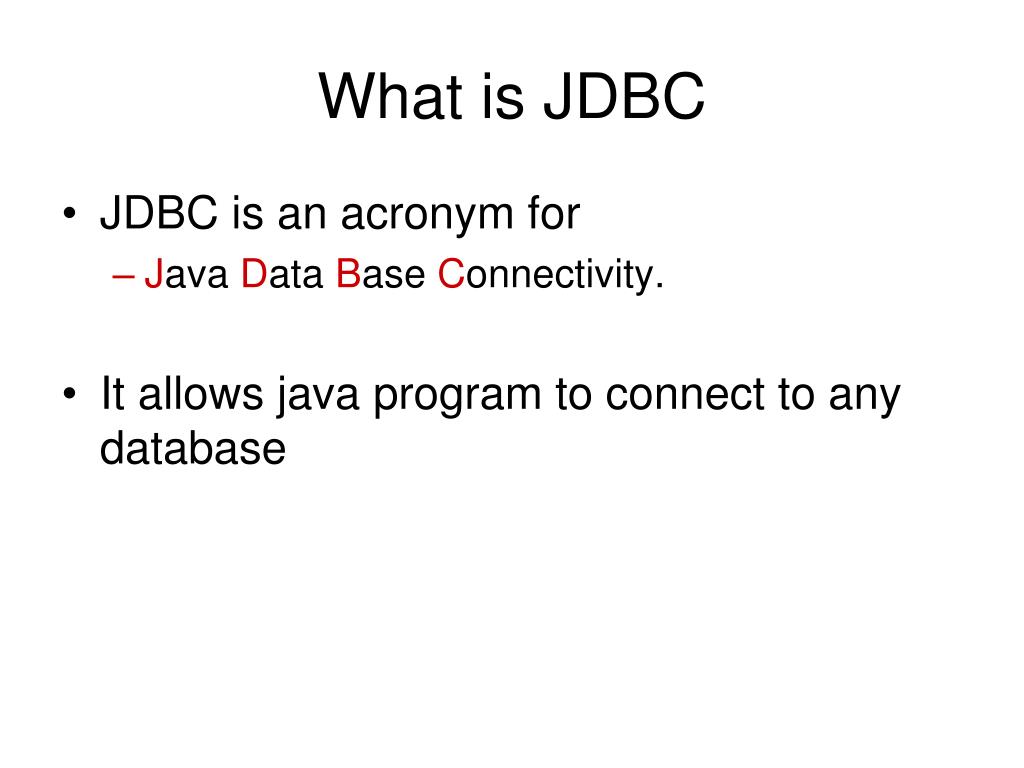 What is JDBC

• JDBC is an acronym for
  – Java Data Base Connectivity.

• It allows java program to connect to any database